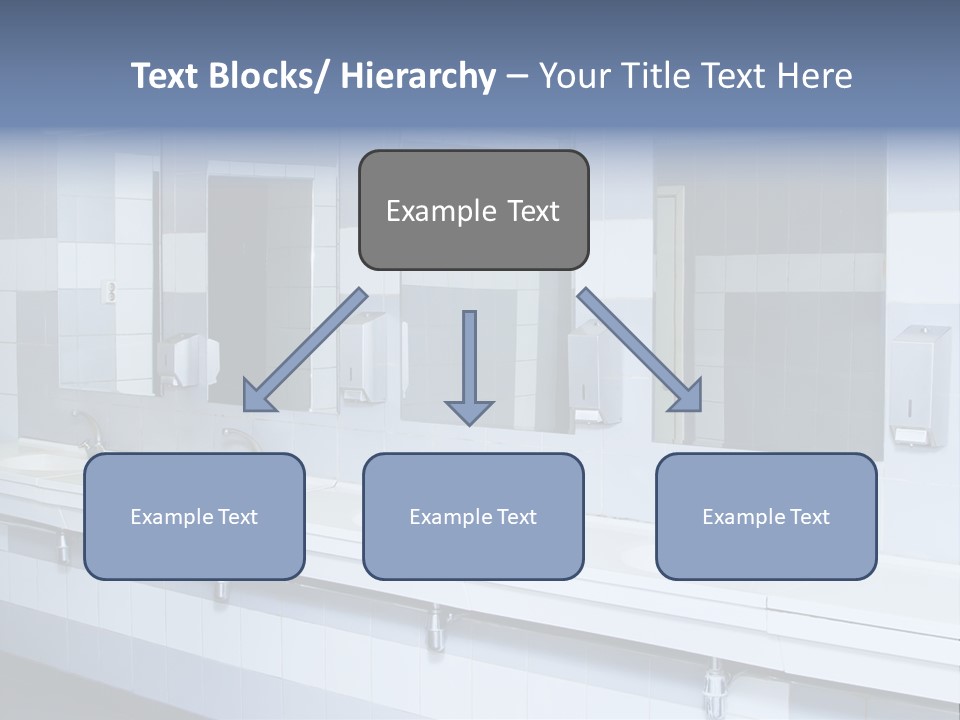 Text Blocks/ Hierarchy – Your Title Text Here

Example Text

Example Text

Example Text

Example Text